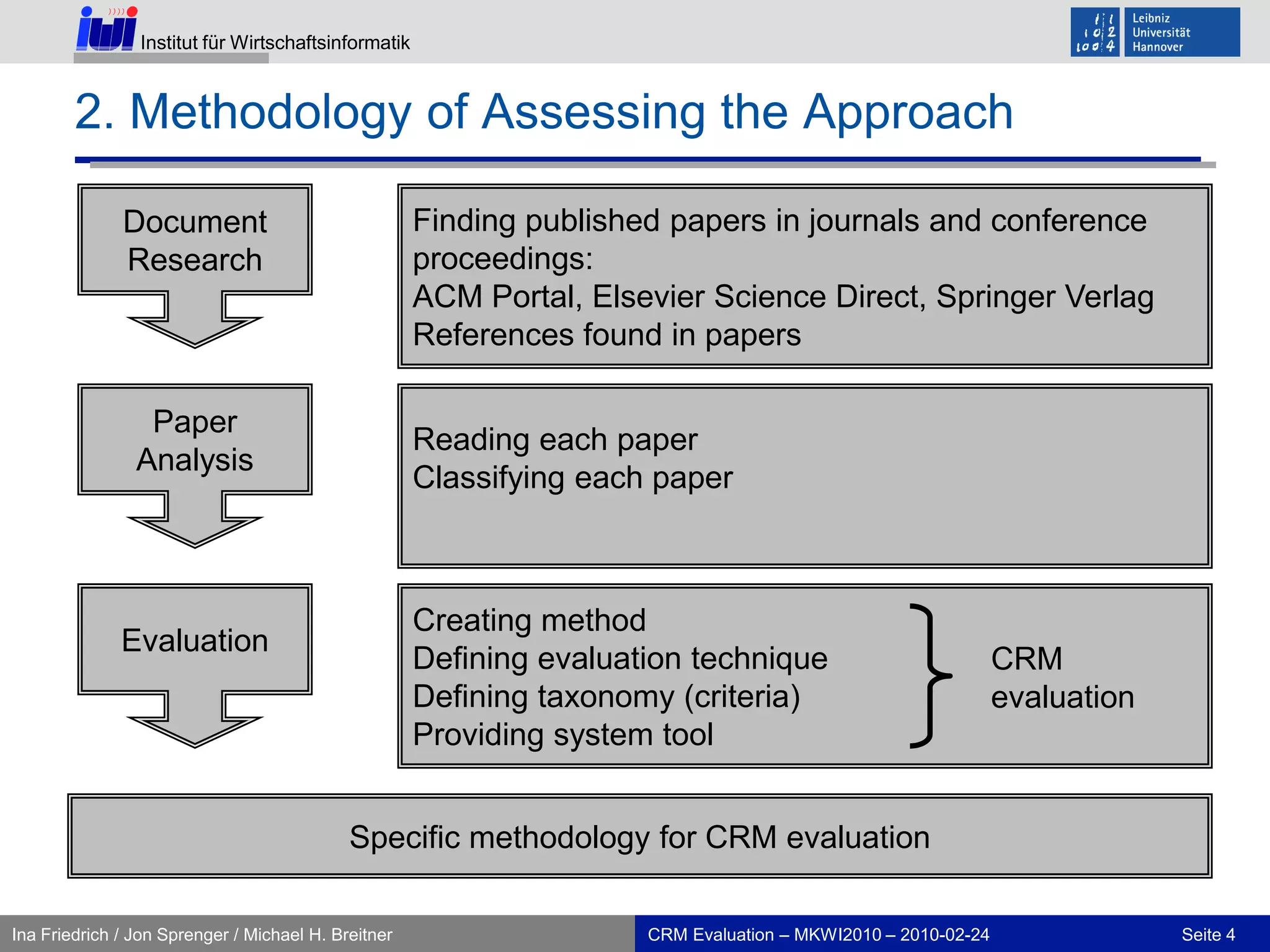 iwi Institut für Wirtschaftsinformatik

Leibniz Universität Hannover

2. Methodology of Assessing the Approach

Document Research

Finding published papers in journals and conference proceedings:
ACM Portal, Elsevier Science Direct, Springer Verlag
References found in papers

Paper Analysis

Reading each paper
Classifying each paper

Evaluation

Creating method
Defining evaluation technique
Defining taxonomy (criteria)
Providing system tool

CRM evaluation

Specific methodology for CRM evaluation

Ina Friedrich / Jon Sprenger / Michael H. Breitner

CRM Evaluation – MKWI2010 – 2010-02-24

Seite 4